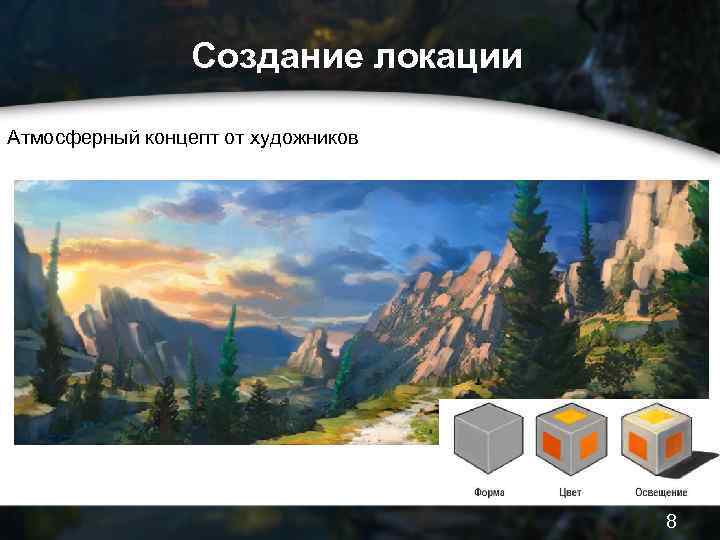 Создание локации

Атмосферный концепт от художников

Форма Цвет Освещение

8